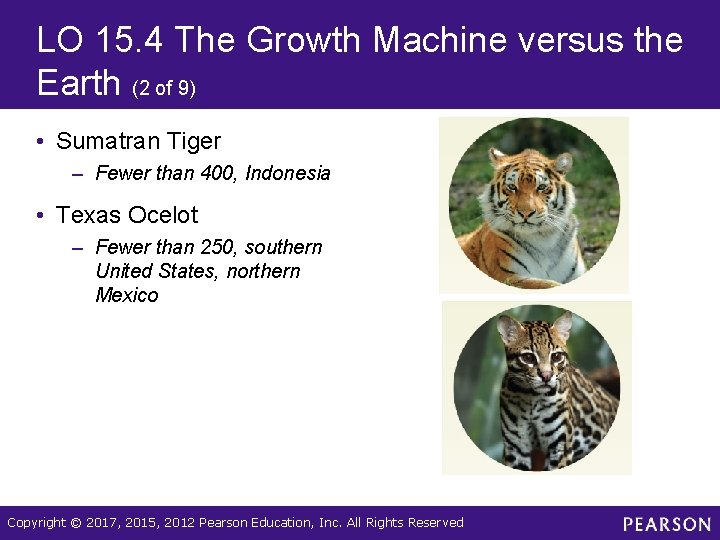 LO 15.4 The Growth Machine versus the Earth (2 of 9)

• Sumatran Tiger
 – Fewer than 400, Indonesia

• Texas Ocelot
 – Fewer than 250, southern United States, northern Mexico

Copyright © 2017, 2015, 2012 Pearson Education, Inc. All Rights Reserved

PEARSON